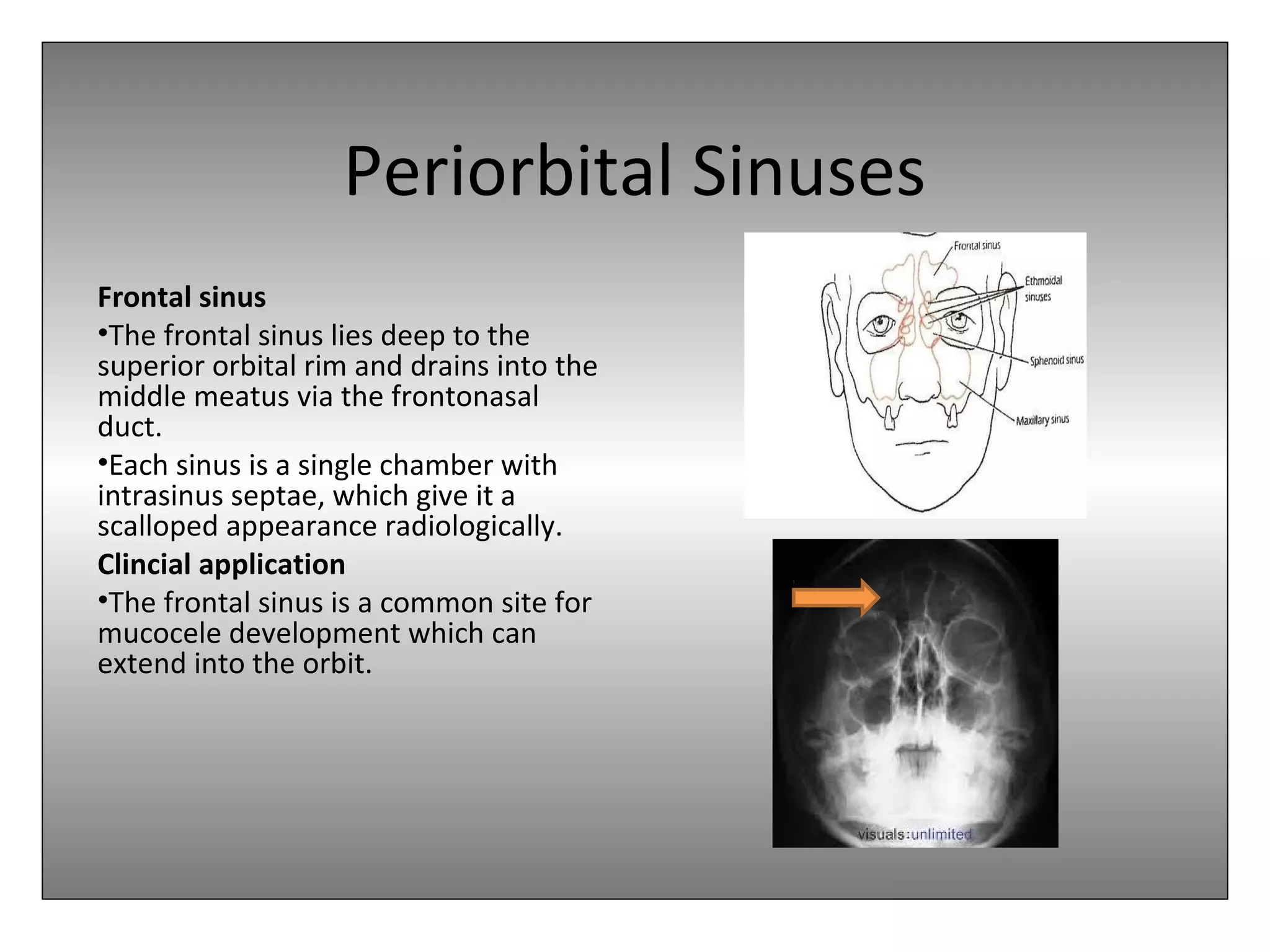 Periorbital Sinuses

Frontal sinus

•The frontal sinus lies deep to the superior orbital rim and drains into the middle meatus via the frontonasal duct.

•Each sinus is a single chamber with intrasinus septae, which give it a scalloped appearance radiologically.

Clincial application

•The frontal sinus is a common site for mucocele development which can extend into the orbit.

Frontal sinus

Ethmoidal sinuses

Sphenoid sinus

Maxillary sinus

visuals:unlimited